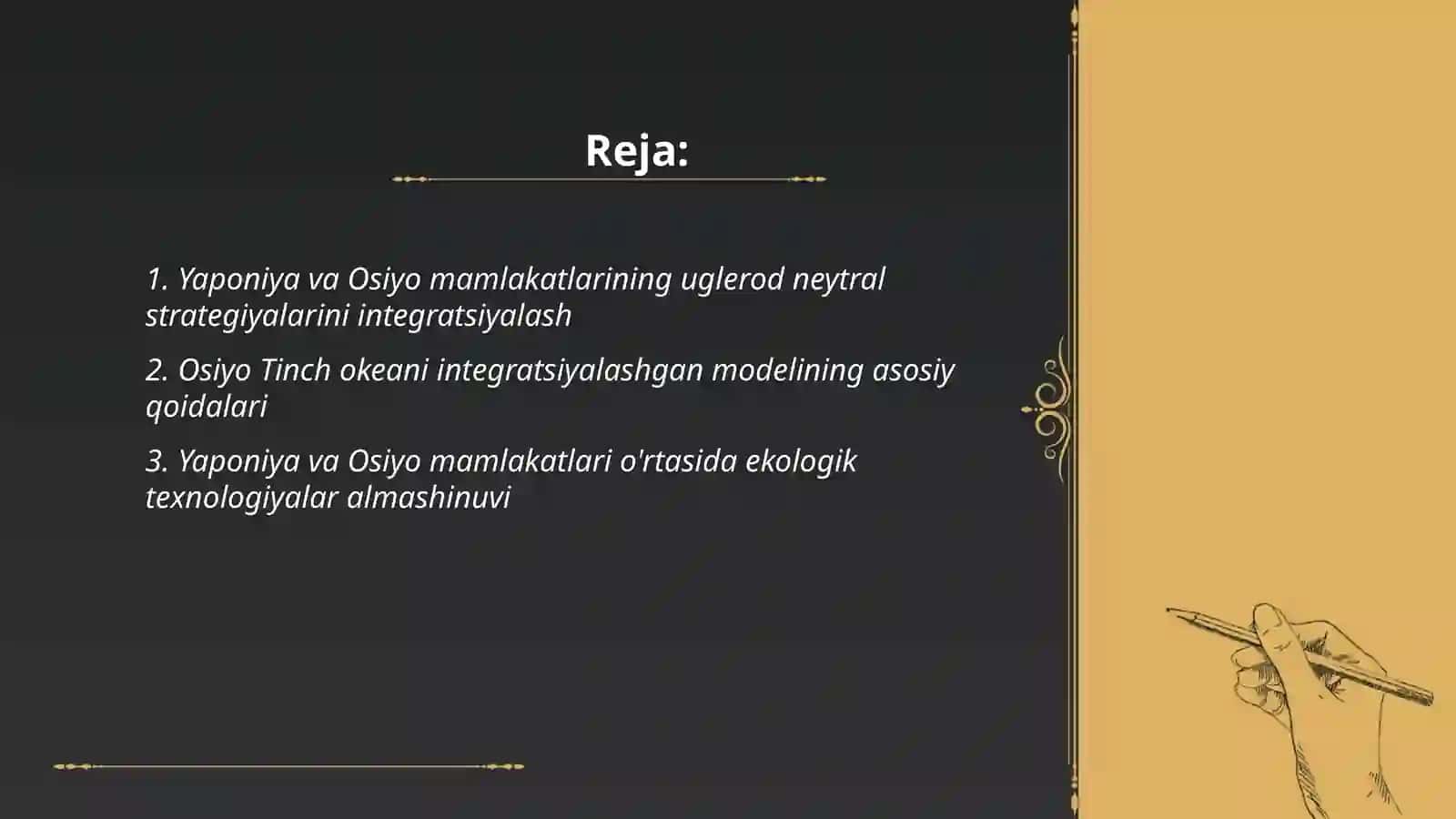 Reja:

1. Yaponiya va Osiyo mamlakatlarining uglerod neytral strategiyalarini integratsiyalash

2. Osiyo Tinch okeani integratsiyalashgan modelining asosiy qoidalari

3. Yaponiya va Osiyo mamlakatlari o'rtasida ekologik texnologiyalar almashinuvi